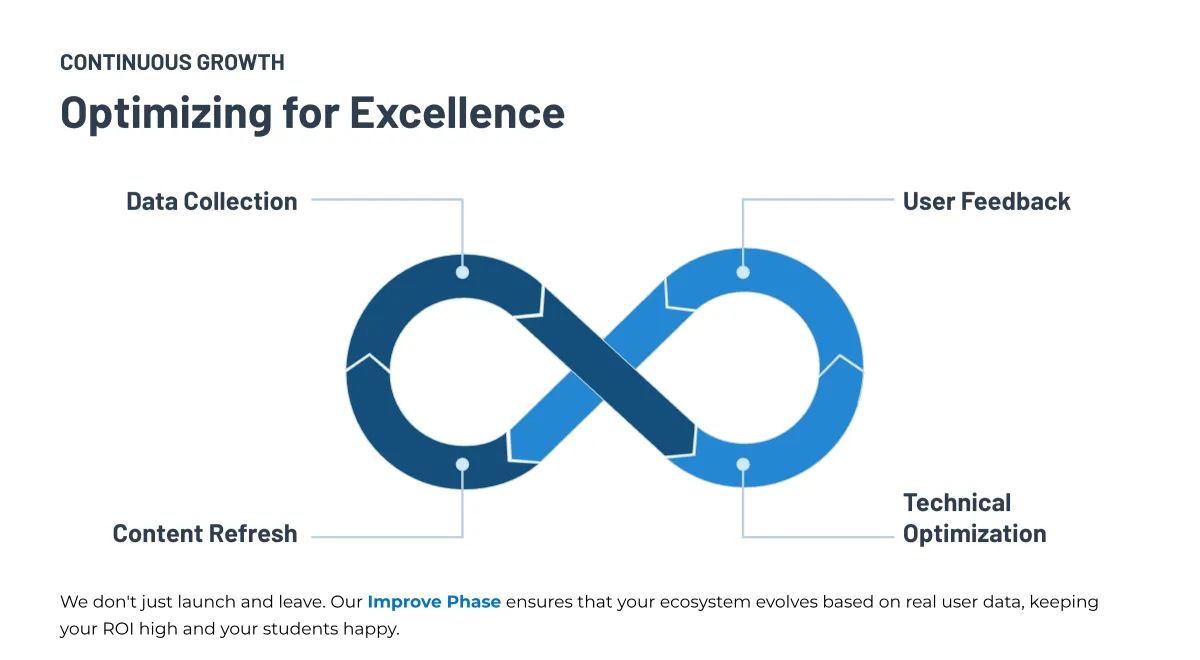 CONTINUOUS GROWTH

Optimizing for Excellence

Data Collection

User Feedback

Content Refresh

Technical Optimization

We don't just launch and leave. Our Improve Phase ensures that your ecosystem evolves based on real user data, keeping your ROI high and your students happy.